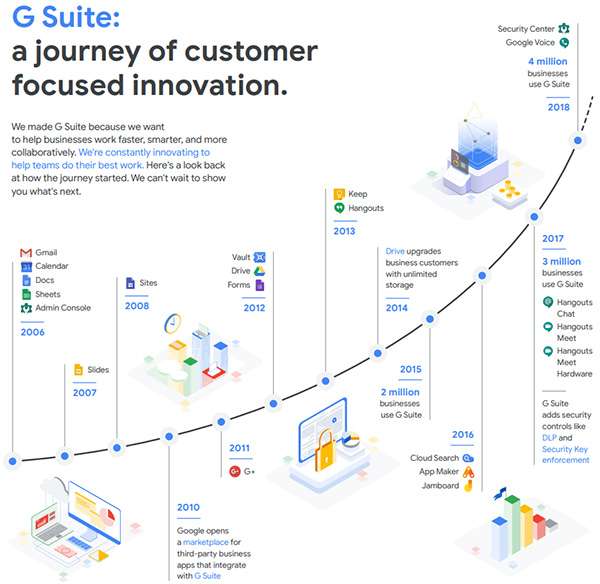 G Suite:
a journey of customer focused innovation.

We made G Suite because we want to help businesses work faster, smarter, and more collaboratively. We're constantly innovating to help teams do their best work. Here's a look back at how the journey started. We can't wait to show you what's next.

Gmail
Calendar
Docs
Sheets
Admin Console
2006

Slides
2007

Sites
2008

2010
Google opens a marketplace for third-party business apps that integrate with G Suite

2011
G+

Vault
Drive
Forms
2012

Keep
Hangouts
2013

Drive upgrades business customers with unlimited storage
2014

2015
2 million businesses use G Suite

2016
Cloud Search
App Maker
Jamboard

2017
3 million businesses use G Suite
Hangouts Chat
Hangouts Meet
Hangouts Meet Hardware

G Suite adds security controls like DLP and Security Key enforcement

Security Center
Google Voice
4 million businesses use G Suite
2018